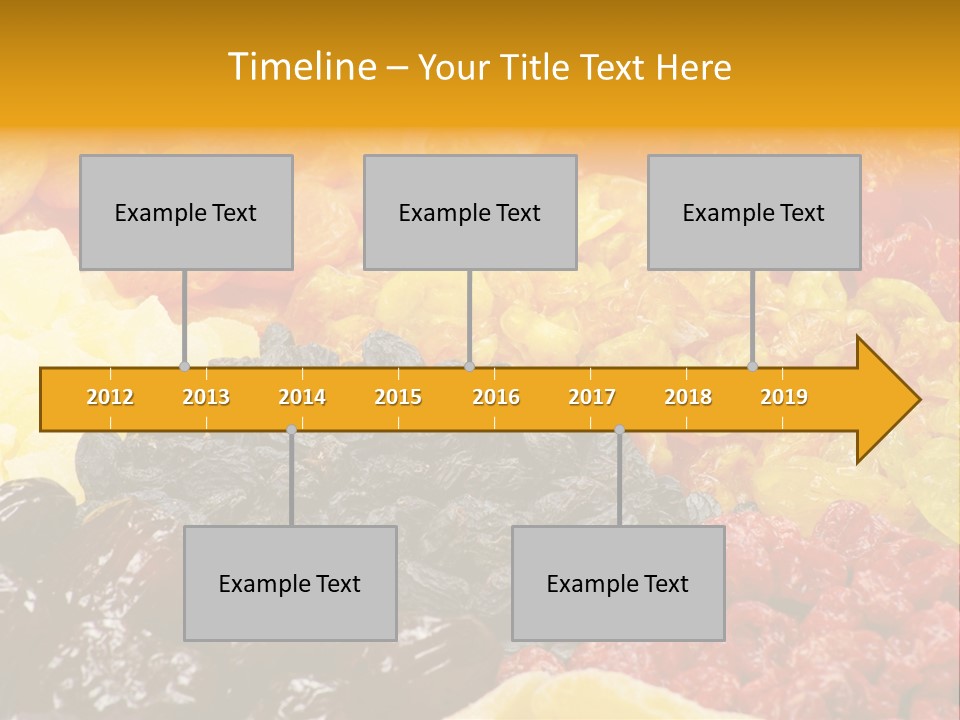 Timeline – Your Title Text Here

Example Text

Example Text

Example Text

2012
2013
2014
2015
2016
2017
2018
2019

Example Text

Example Text